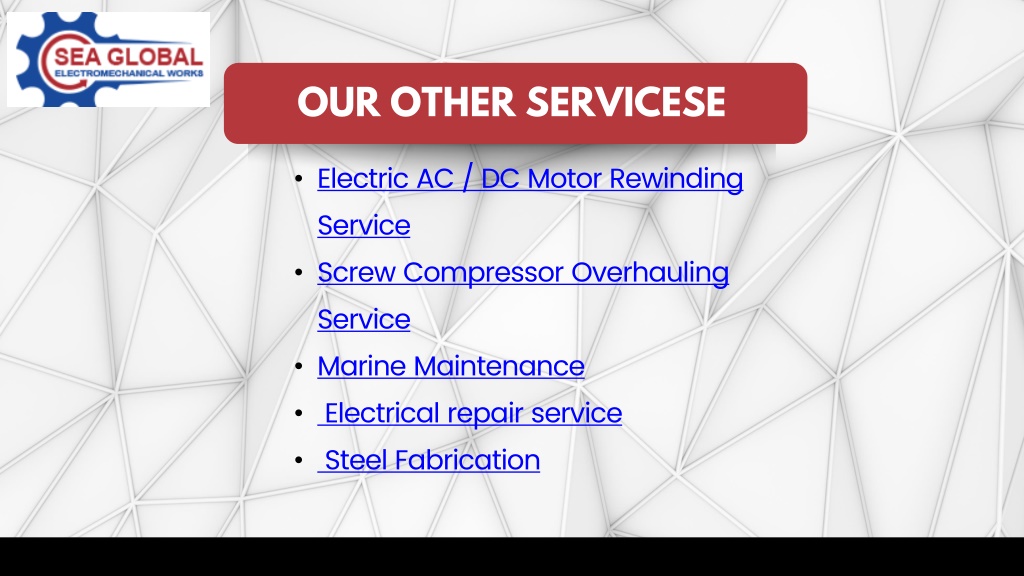 SEA GLOBAL
ELECTROMECHANICAL WORKS

OUR OTHER SERVICESE

• Electric AC / DC Motor Rewinding Service
• Screw Compressor Overhauling Service
• Marine Maintenance
• Electrical repair service
• Steel Fabrication